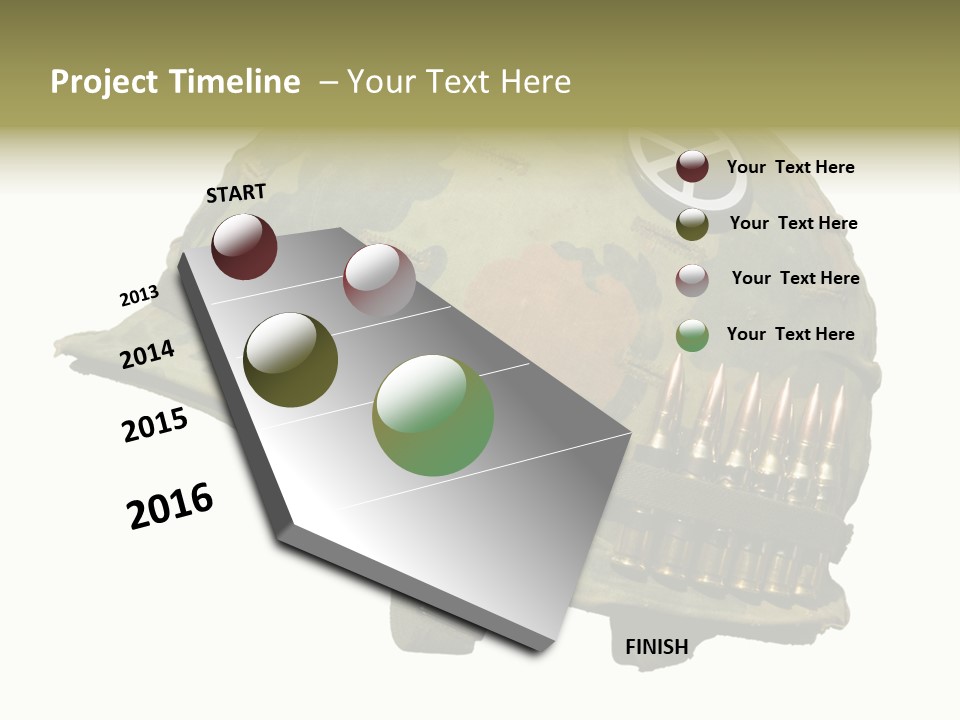 Project Timeline – Your Text Here

START

2013

2014

2015

2016

FINISH

Your Text Here

Your Text Here

Your Text Here

Your Text Here